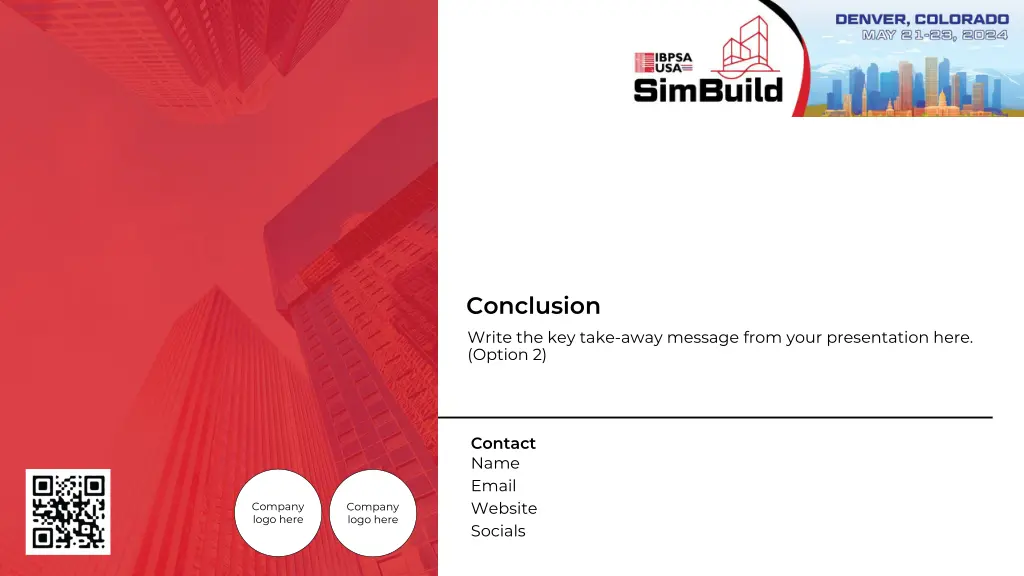 IBPSA USA
SimBuild
DENVER, COLORADO
MAY 21-23, 2024

Conclusion

Write the key take-away message from your presentation here. (Option 2)

Contact
Name
Email
Website
Socials

Company logo here

Company logo here